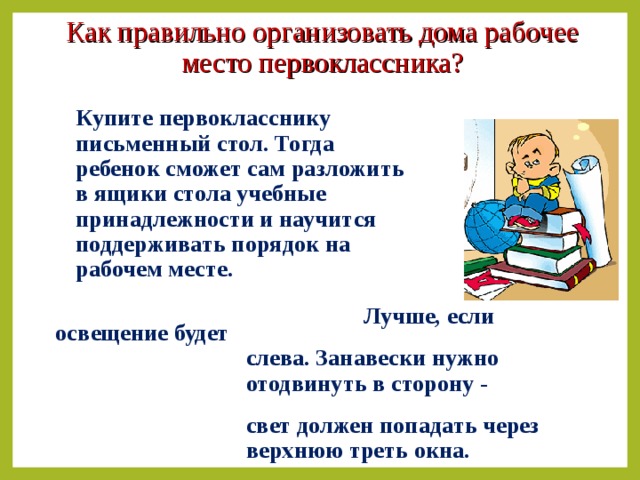 Как правильно организовать дома рабочее место первоклассника?

Купите первокласснику письменный стол. Тогда ребенок сможет сам разложить в ящики стола учебные принадлежности и научится поддерживать порядок на рабочем месте.

Лучше, если

освещение будет

слева. Занавески нужно отодвинуть в сторону -

свет должен попадать через верхнюю треть окна.